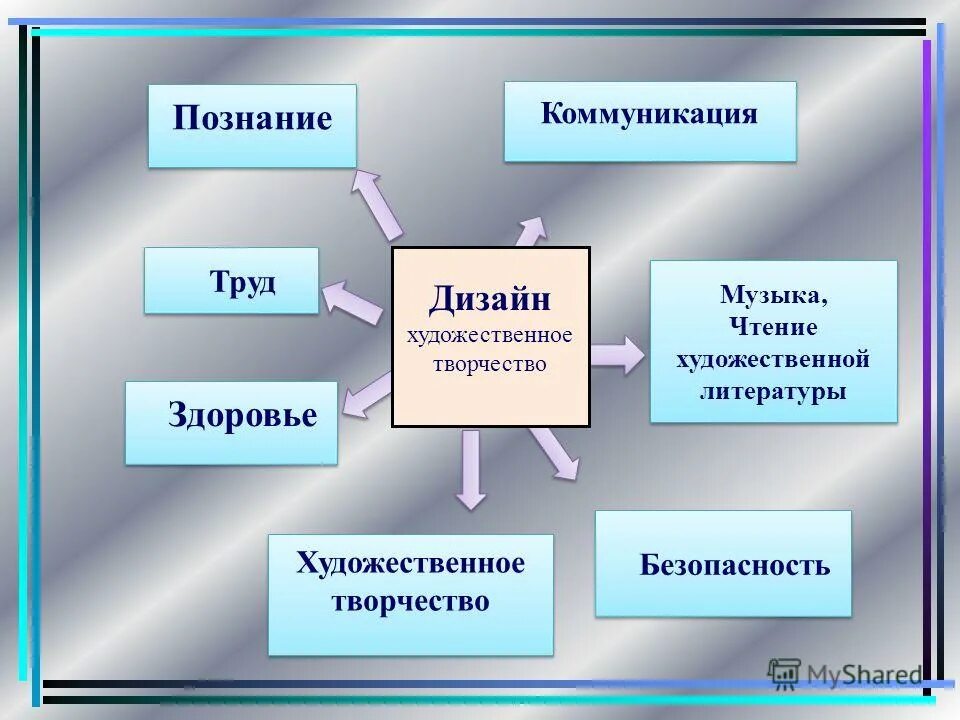 Познание

Коммуникация

Труд

Дизайн
художественное творчество

Музыка,
Чтение
художественной
литературы

Здоровье

Художественное
творчество

Безопасность

MyShared